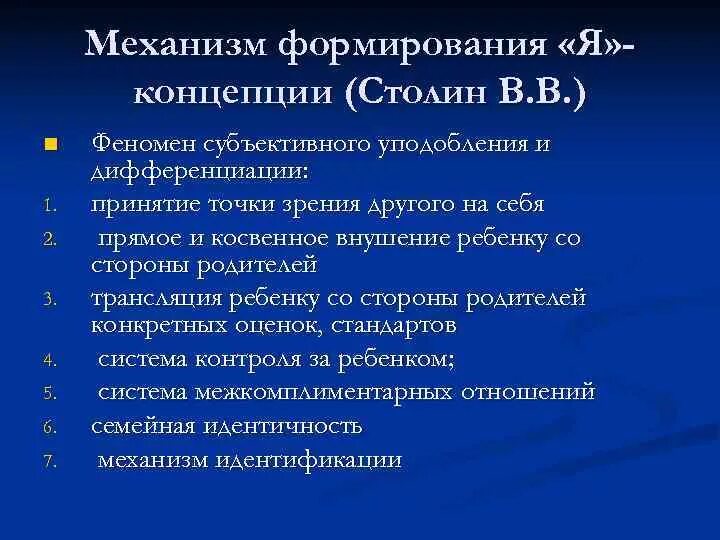 Механизм формирования «Я»-концепции (Столин В.В.)

Феномен субъективного уподобления и дифференциации:

1. принятие точки зрения другого на себя
2. прямое и косвенное внушение ребенку со стороны родителей
3. трансляция ребенку со стороны родителей конкретных оценок, стандартов
4. система контроля за ребенком;
5. система межкомплиментарных отношений
6. семейная идентичность
7. механизм идентификации